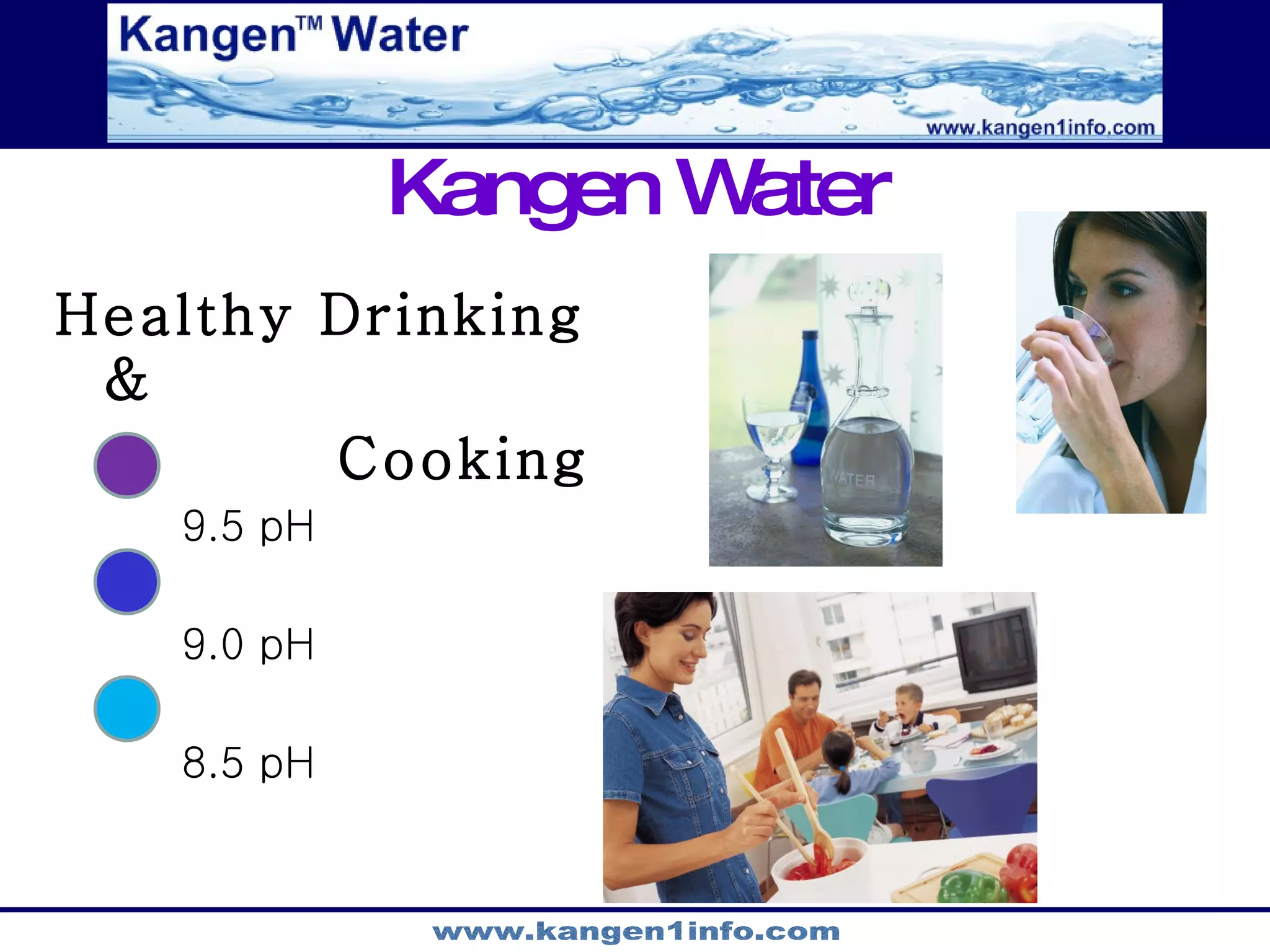 Kangen™ Water

www.kangen1info.com

Kangen Water

Healthy Drinking
&
Cooking

9.5 pH

9.0 pH

8.5 pH

WATER

www.kangen1info.com